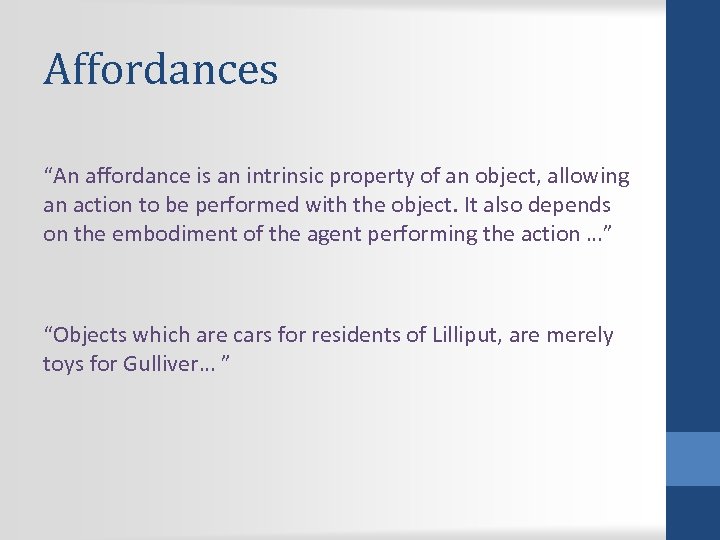 Affordances

“An affordance is an intrinsic property of an object, allowing an action to be performed with the object. It also depends on the embodiment of the agent performing the action …”

“Objects which are cars for residents of Lilliput, are merely toys for Gulliver… ”